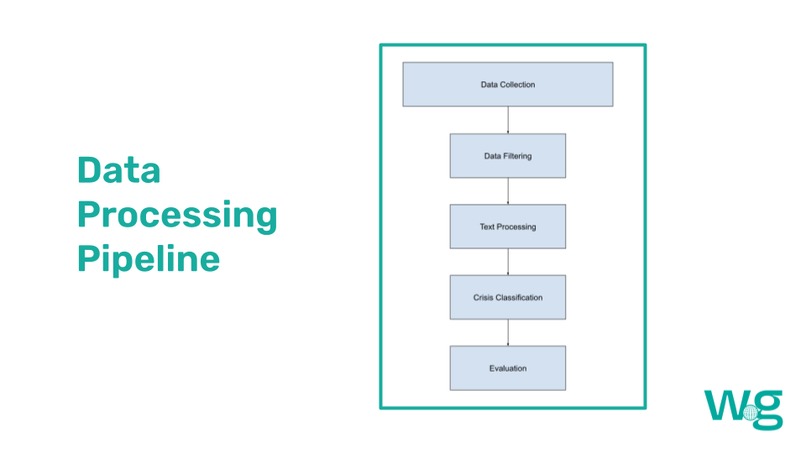 Data Processing Pipeline

Data Collection

Data Filtering

Text Processing

Crisis Classification

Evaluation

wg